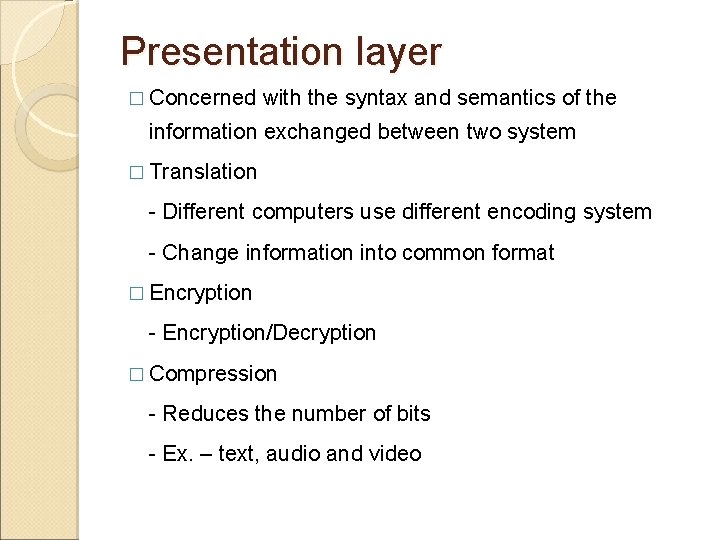 Presentation layer

□ Concerned with the syntax and semantics of the information exchanged between two system

□ Translation

- Different computers use different encoding system

- Change information into common format

□ Encryption

- Encryption/Decryption

□ Compression

- Reduces the number of bits

- Ex. – text, audio and video